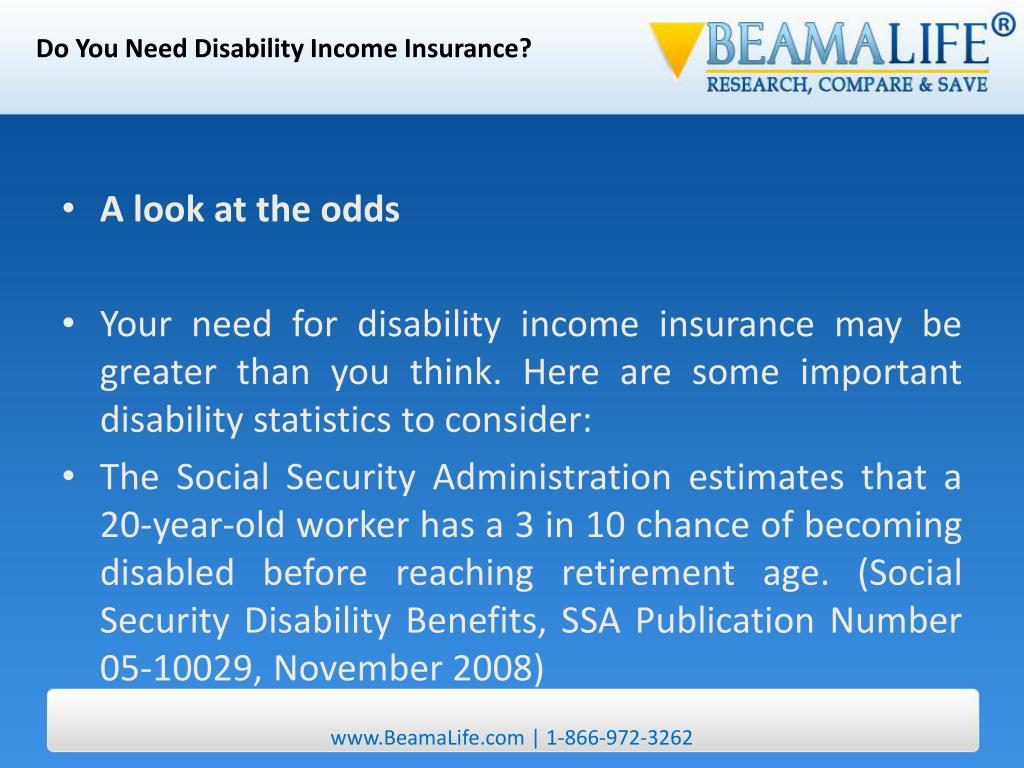 Do You Need Disability Income Insurance?

BEAMALIFE®
RESEARCH, COMPARE & SAVE

• A look at the odds

• Your need for disability income insurance may be greater than you think. Here are some important disability statistics to consider:

• The Social Security Administration estimates that a 20-year-old worker has a 3 in 10 chance of becoming disabled before reaching retirement age. (Social Security Disability Benefits, SSA Publication Number 05-10029, November 2008)

www.BeamaLife.com | 1-866-972-3262